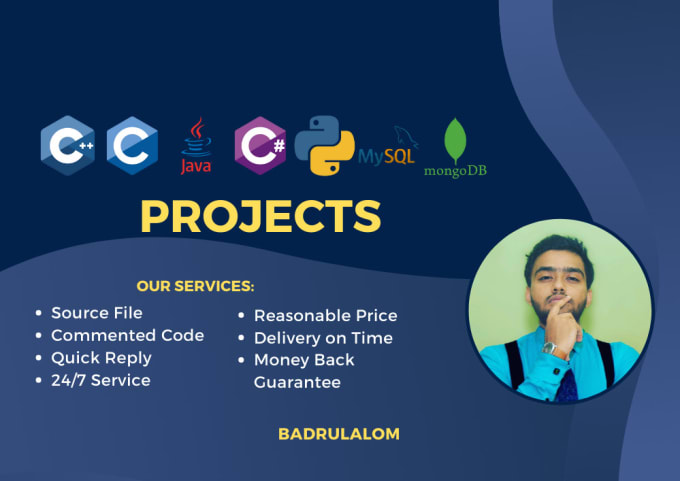 C++ C Java C# MySQL mongoDB

PROJECTS

OUR SERVICES:

- Source File
- Commented Code
- Quick Reply
- 24/7 Service

- Reasonable Price
- Delivery on Time
- Money Back Guarantee

BADRULALOM